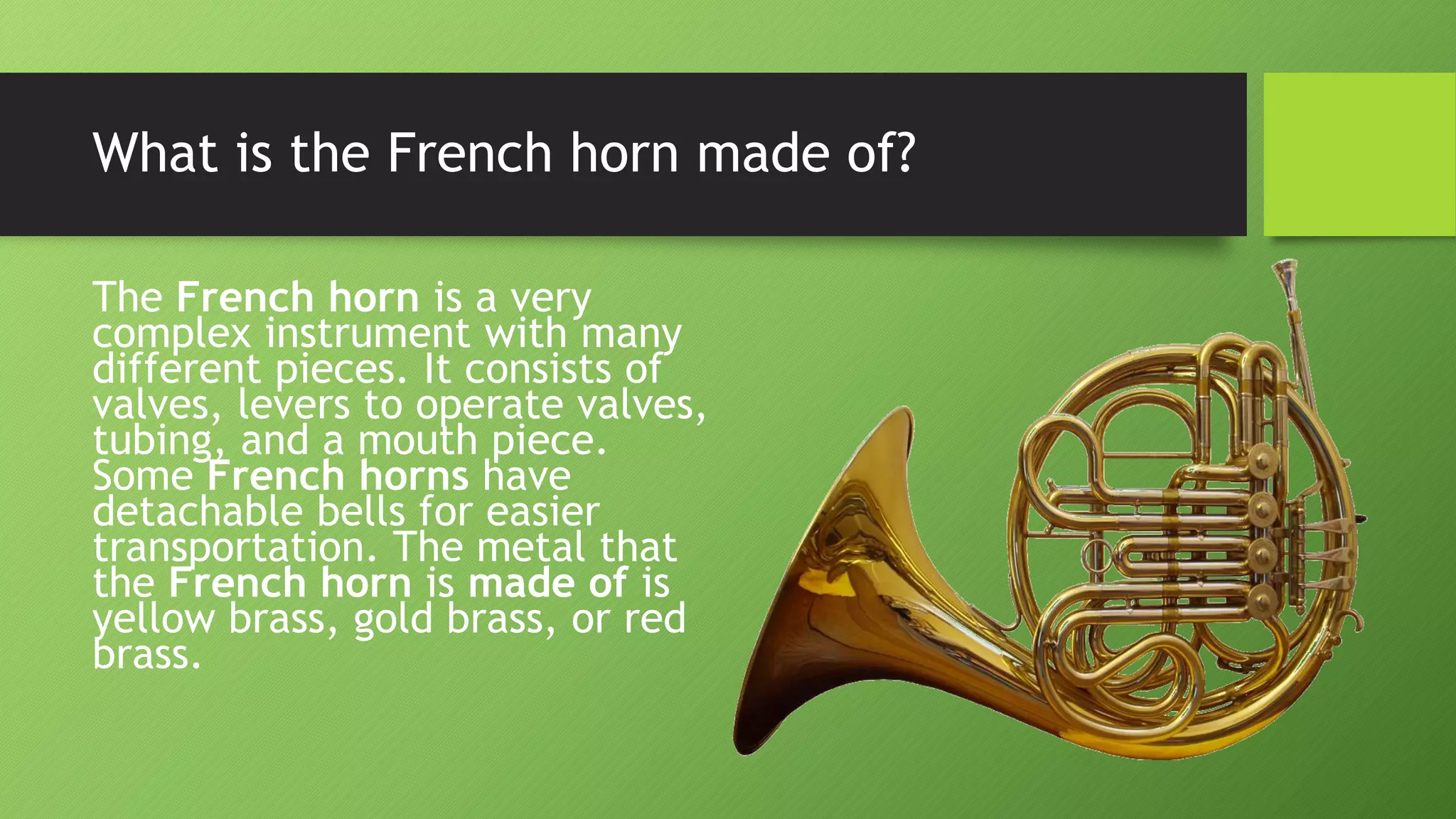 What is the French horn made of?

The French horn is a very complex instrument with many different pieces. It consists of valves, levers to operate valves, tubing, and a mouth piece. Some French horns have detachable bells for easier transportation. The metal that the French horn is made of is yellow brass, gold brass, or red brass.